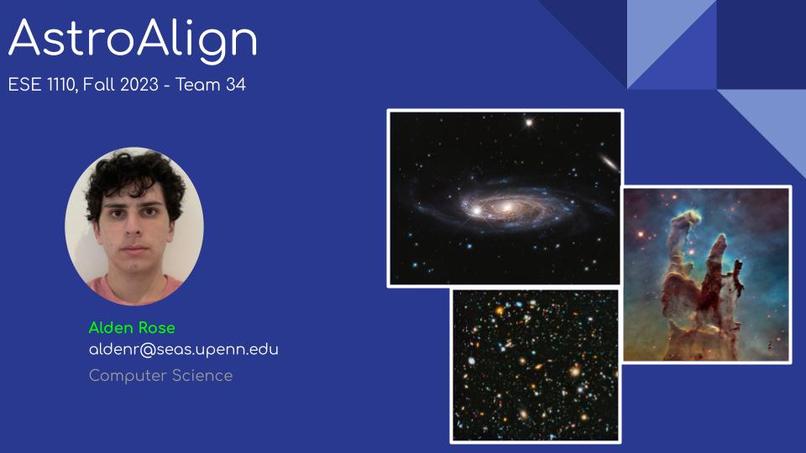 AstroAlign

ESE 1110, Fall 2023 - Team 34

Alden Rose
aldenr@seas.upenn.edu
Computer Science